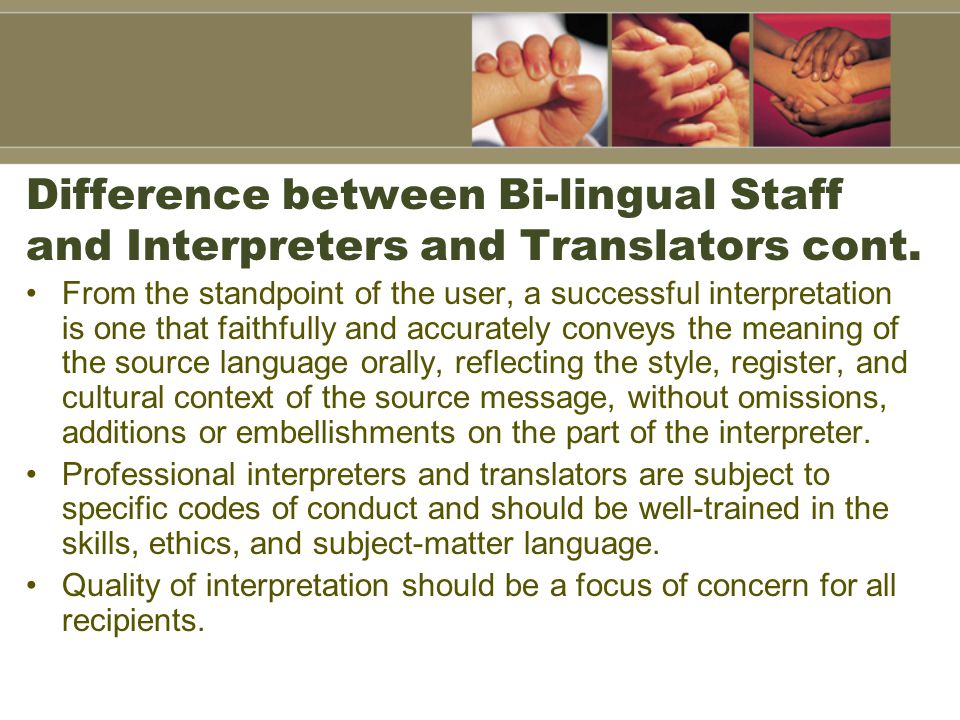 Difference between Bi-lingual Staff and Interpreters and Translators cont.

• From the standpoint of the user, a successful interpretation is one that faithfully and accurately conveys the meaning of the source language orally, reflecting the style, register, and cultural context of the source message, without omissions, additions or embellishments on the part of the interpreter.

• Professional interpreters and translators are subject to specific codes of conduct and should be well-trained in the skills, ethics, and subject-matter language.

• Quality of interpretation should be a focus of concern for all recipients.